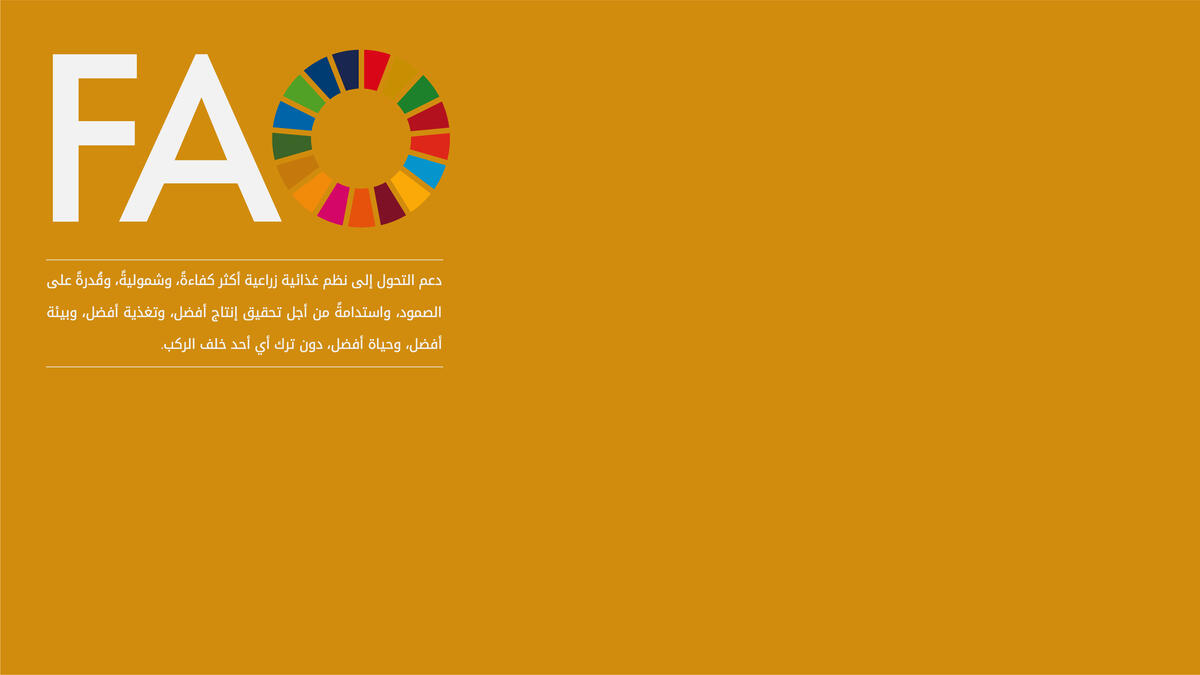 FAO

دعم التحول إلى نظم غذائية زراعية أكثر كفاءةً، وشموليةً، وقُدرةً على الصمود، واستدامةً من أجل تحقيق إنتاج أفضل، وتغذية أفضل، وبيئة أفضل، وحياة أفضل، دون ترك أي أحد خلف الركب.